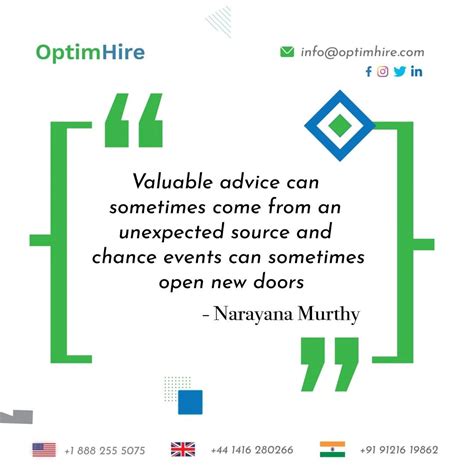 OptimHire

info@optimhire.com

Valuable advice can sometimes come from an unexpected source and chance events can sometimes open new doors

- Narayana Murthy

+1 888 255 5075

+44 1416 280266

+91 91216 19862